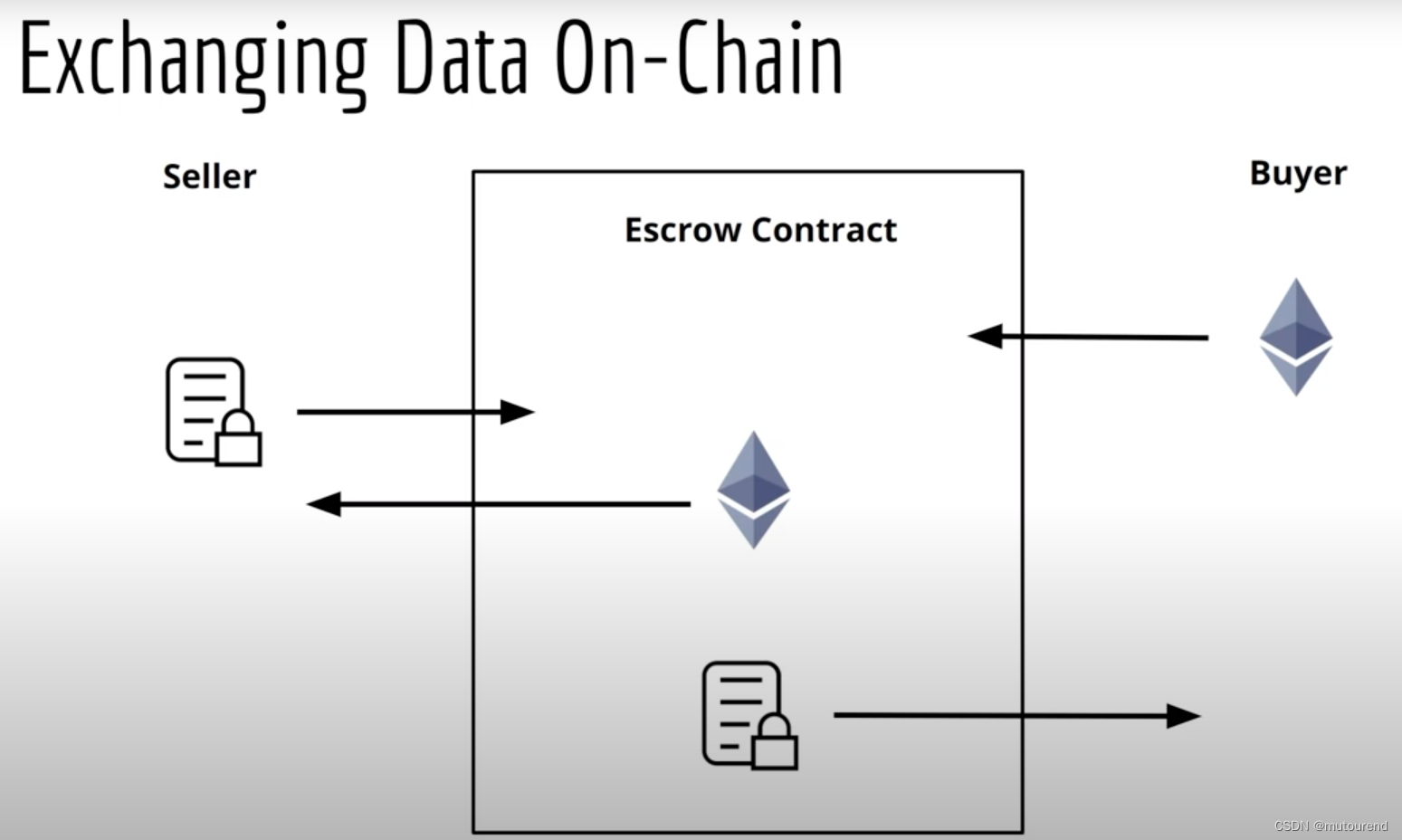 Exchanging Data On-Chain

Seller

Escrow Contract

Buyer

CSDN @mutourend